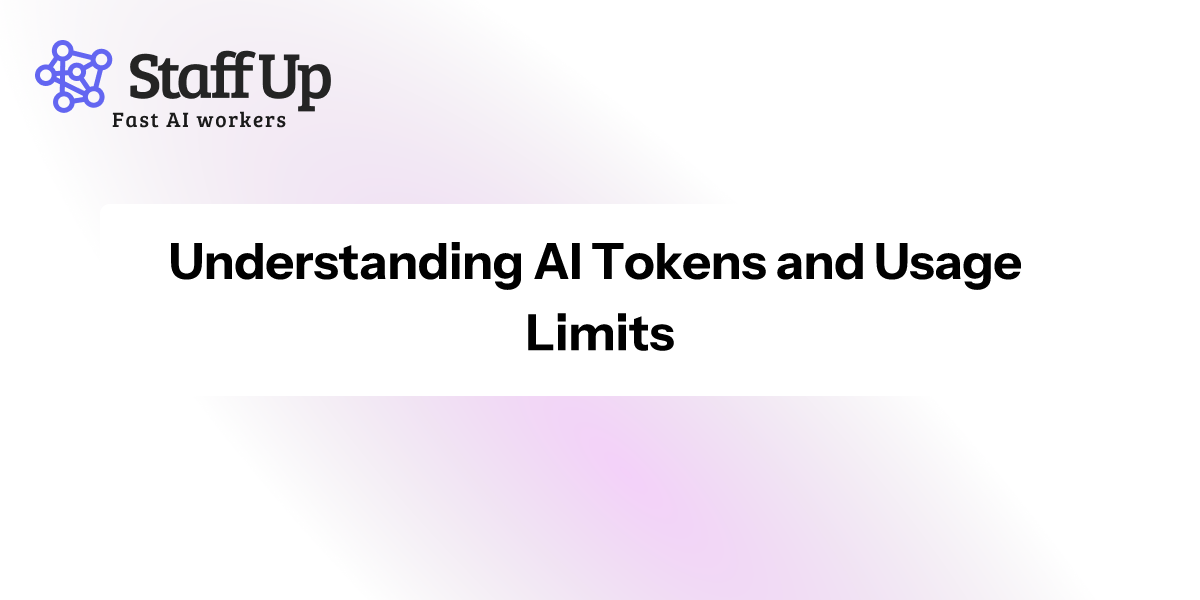 Staff Up
Fast AI workers

Understanding AI Tokens and Usage Limits